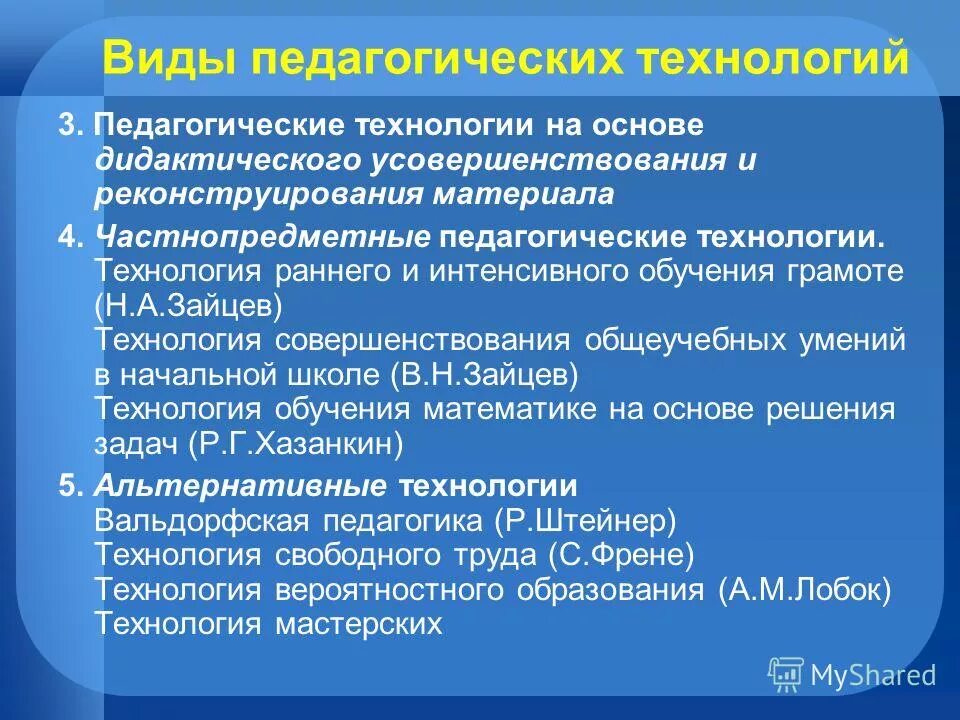 Виды педагогических технологий

3. Педагогические технологии на основе дидактического усовершенствования и реконструирования материала

4. Частнопредметные педагогические технологии.
Технология раннего и интенсивного обучения грамоте (Н.А.Зайцев)
Технология совершенствования общеучебных умений в начальной школе (В.Н.Зайцев)
Технология обучения математике на основе решения задач (Р.Г.Хазанкин)

5. Альтернативные технологии
Вальдорфская педагогика (Р.Штейнер)
Технология свободного труда (С.Френе)
Технология вероятностного образования (А.М.Лобок)
Технология мастерских

MyShared